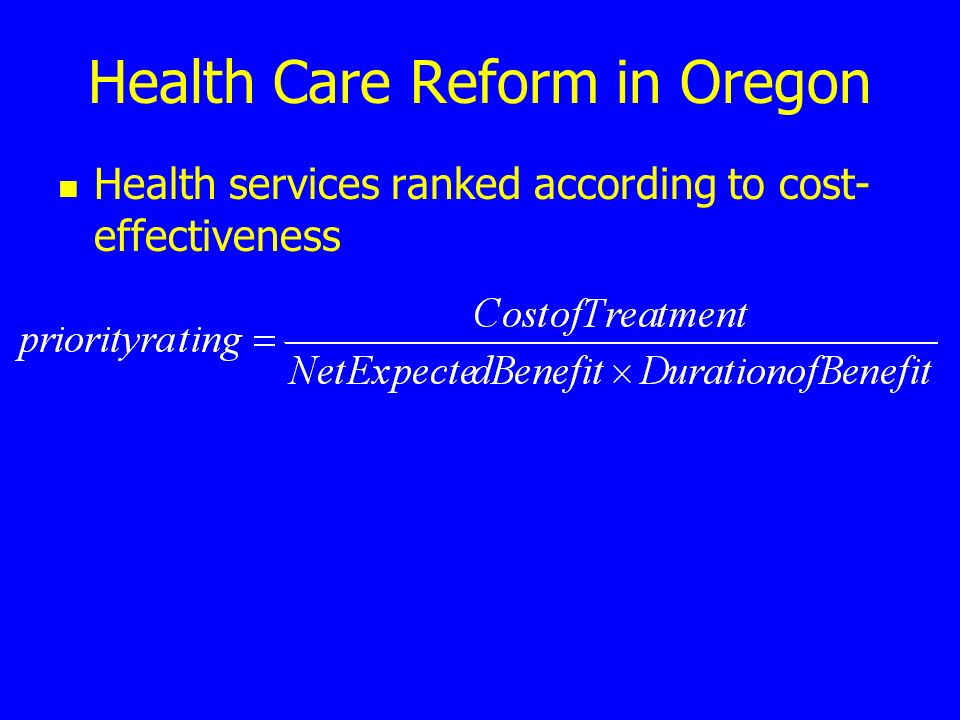 Health Care Reform in Oregon

Health services ranked according to cost-effectiveness

$priorityrating = \frac{CostofTreatment}{NetExpectedBenefit \times DurationofBenefit}$